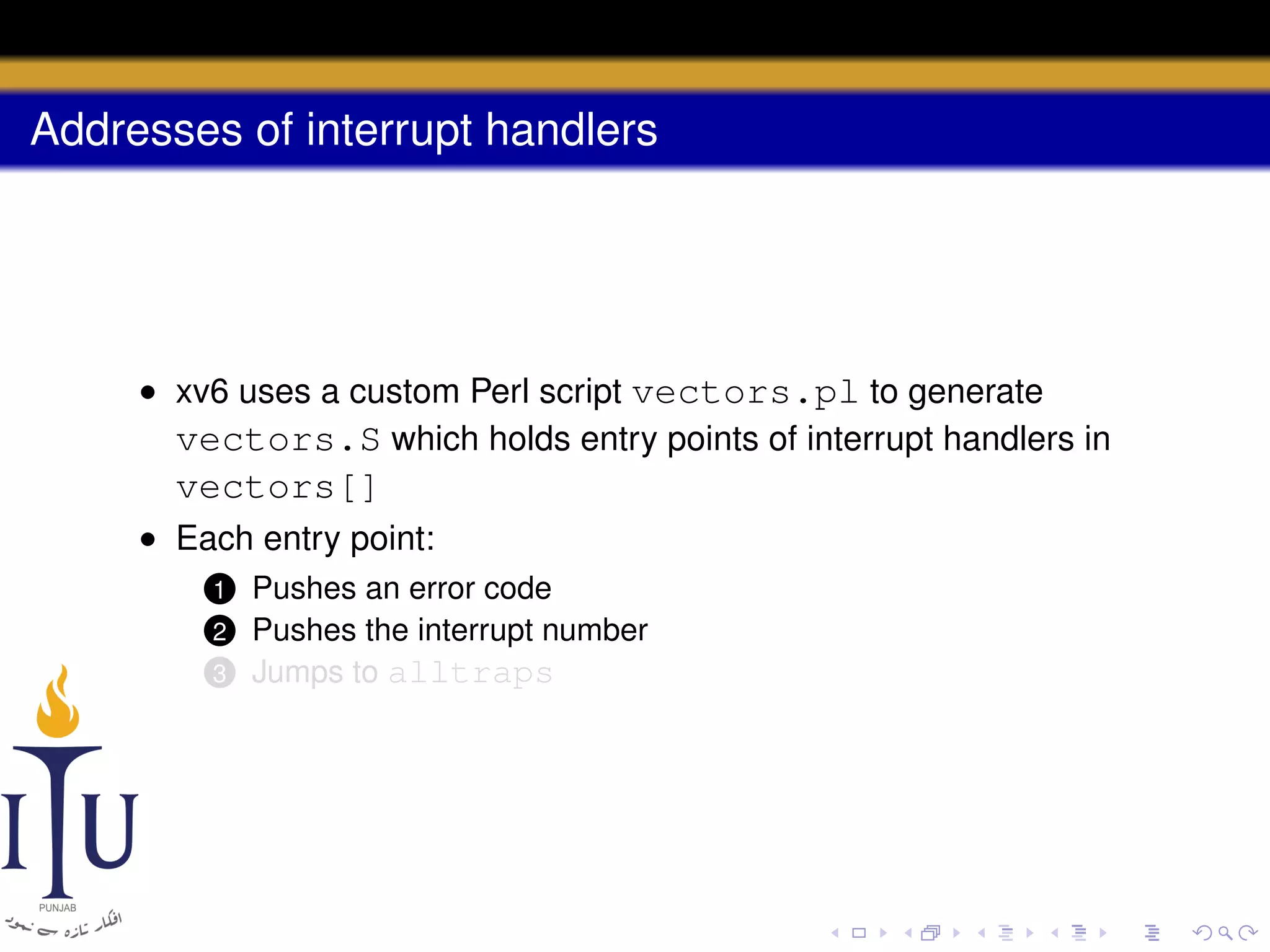 Addresses of interrupt handlers

• xv6 uses a custom Perl script vectors.pl to generate vectors.S which holds entry points of interrupt handlers in vectors[]

• Each entry point:

1 Pushes an error code
2 Pushes the interrupt number
3 Jumps to alltraps

ITU
PUNJAB
افکار تازہ سے نمود